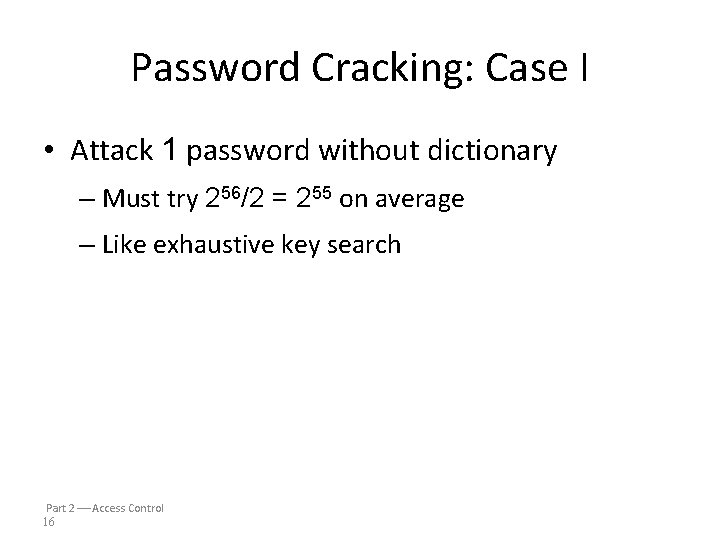 Password Cracking: Case I

• Attack 1 password without dictionary

– Must try $2^{56}/2 = 2^{55}$ on average

– Like exhaustive key search

Part 2 — Access Control
16